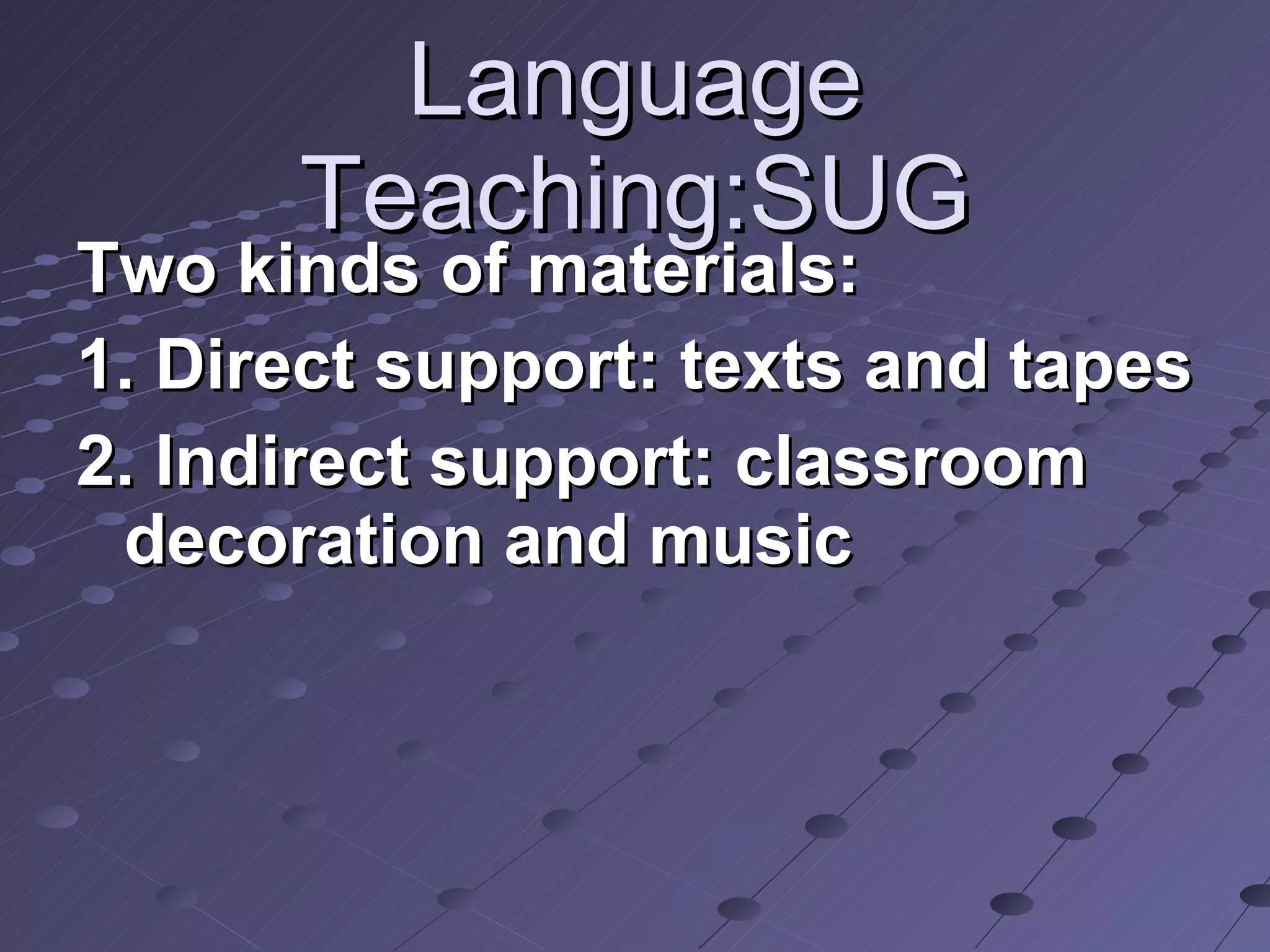 Language Teaching:SUG

Two kinds of materials:

1. Direct support: texts and tapes

2. Indirect support: classroom decoration and music